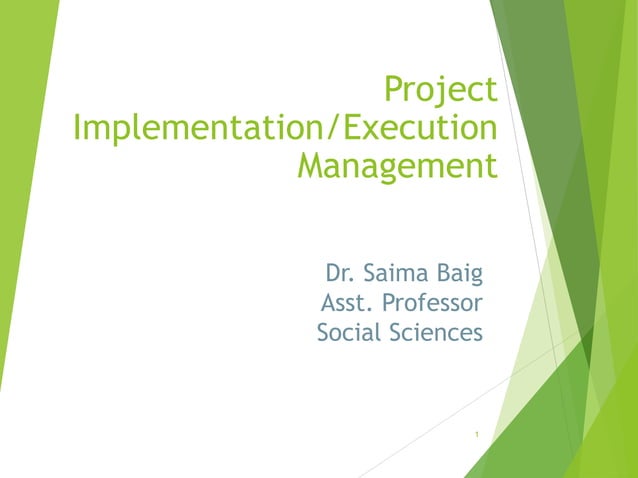 Project Implementation/Execution Management

Dr. Saima Baig
Asst. Professor
Social Sciences

1